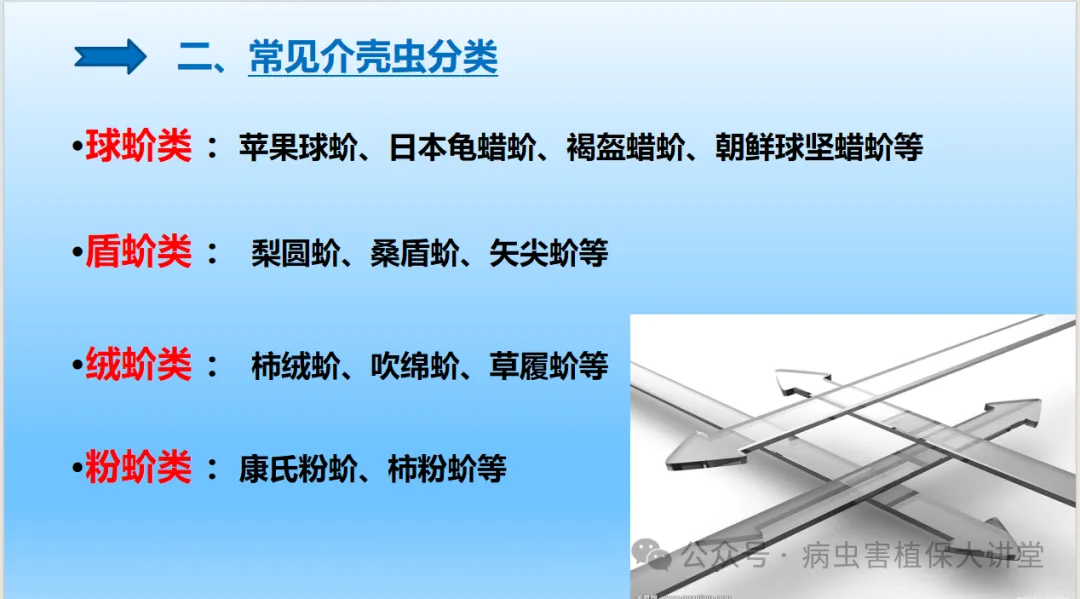 二、常见介壳虫分类

•球蚧类： 苹果球蚧、日本龟蜡蚧、褐盔蜡蚧、朝鲜球坚蜡蚧等

•盾蚧类： 梨圆蚧、桑盾蚧、矢尖蚧等

•绒蚧类： 柿绒蚧、吹绵蚧、草履蚧等

•粉蚧类： 康氏粉蚧、柿粉蚧等

公众号 · 病虫害植保大讲堂